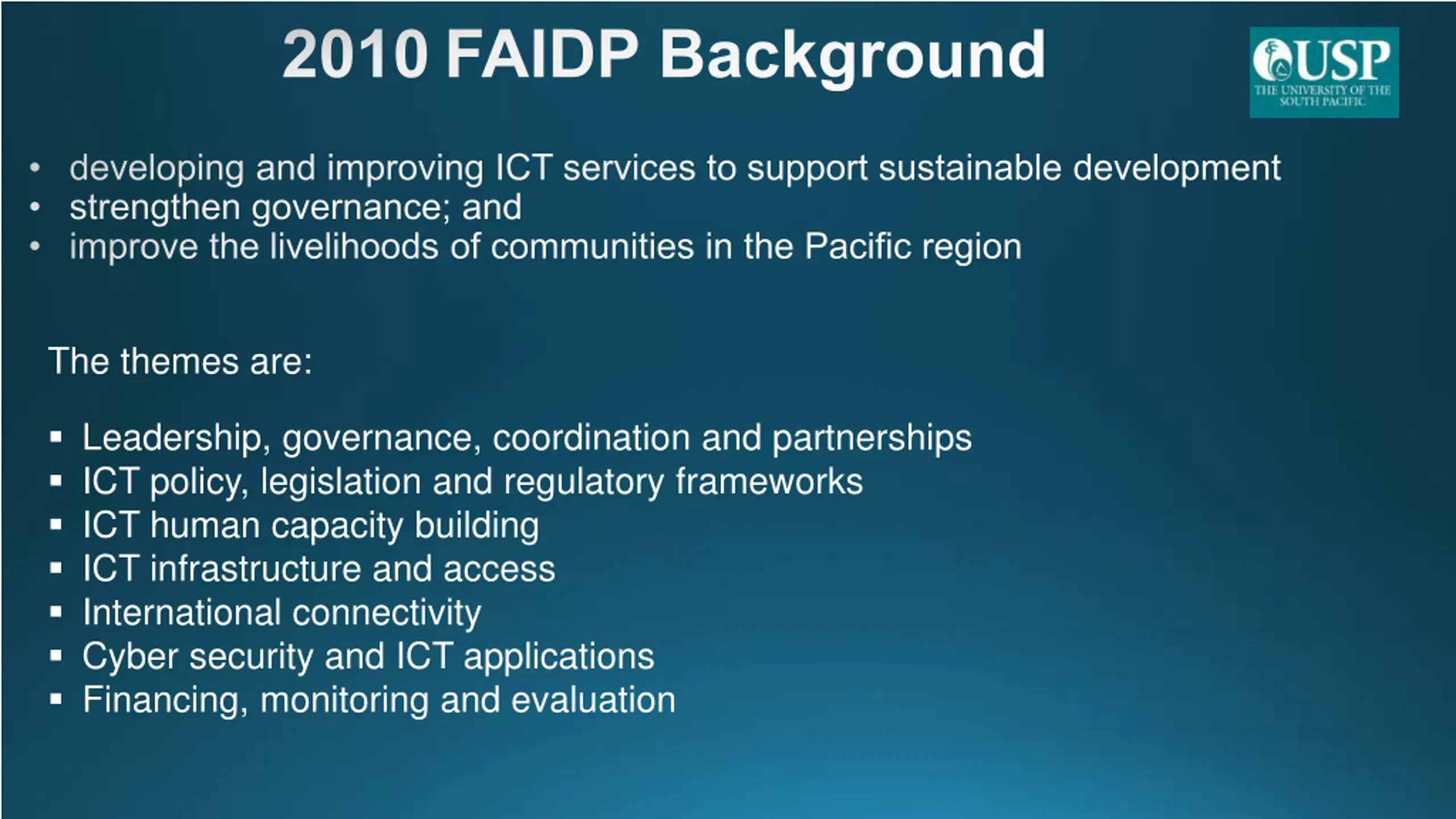 2010 FAIDP Background

USP
THE UNIVERSITY OF THE SOUTH PACIFIC

• developing and improving ICT services to support sustainable development
• strengthen governance; and
• improve the livelihoods of communities in the Pacific region

The themes are:

▪ Leadership, governance, coordination and partnerships
▪ ICT policy, legislation and regulatory frameworks
▪ ICT human capacity building
▪ ICT infrastructure and access
▪ International connectivity
▪ Cyber security and ICT applications
▪ Financing, monitoring and evaluation